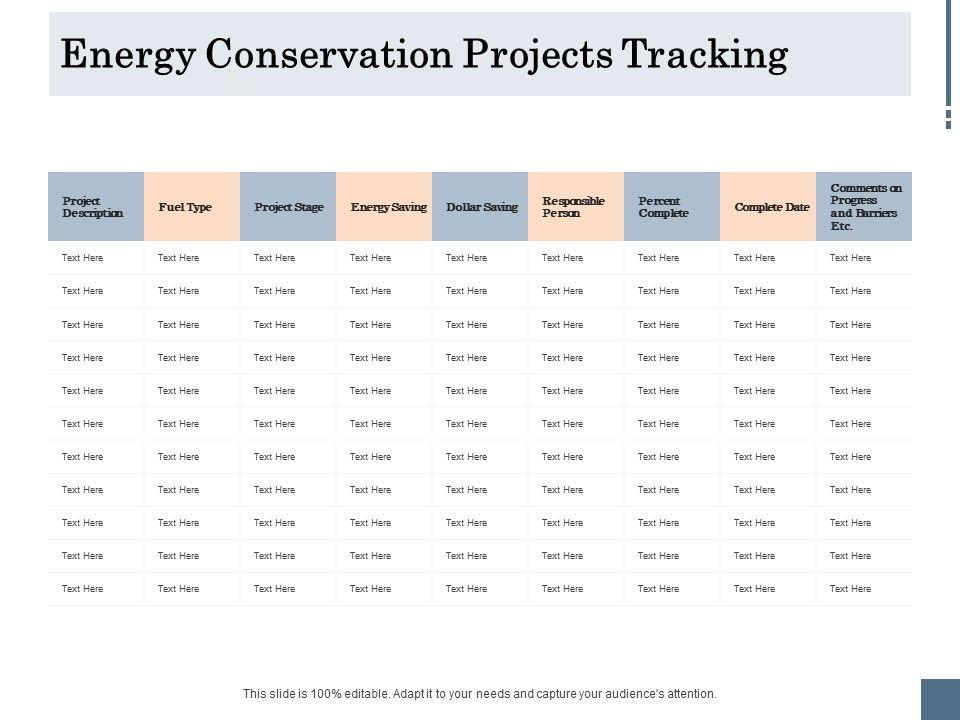 Energy Conservation Projects Tracking

| Project Description | Fuel Type | Project Stage | Energy Saving | Dollar Saving | Responsible Person | Percent Complete | Complete Date | Comments on Progress and Barriers Etc. |
|---|---|---|---|---|---|---|---|---|
| Text Here | Text Here | Text Here | Text Here | Text Here | Text Here | Text Here | Text Here | Text Here |
| Text Here | Text Here | Text Here | Text Here | Text Here | Text Here | Text Here | Text Here | Text Here |
| Text Here | Text Here | Text Here | Text Here | Text Here | Text Here | Text Here | Text Here | Text Here |
| Text Here | Text Here | Text Here | Text Here | Text Here | Text Here | Text Here | Text Here | Text Here |
| Text Here | Text Here | Text Here | Text Here | Text Here | Text Here | Text Here | Text Here | Text Here |
| Text Here | Text Here | Text Here | Text Here | Text Here | Text Here | Text Here | Text Here | Text Here |
| Text Here | Text Here | Text Here | Text Here | Text Here | Text Here | Text Here | Text Here | Text Here |
| Text Here | Text Here | Text Here | Text Here | Text Here | Text Here | Text Here | Text Here | Text Here |
| Text Here | Text Here | Text Here | Text Here | Text Here | Text Here | Text Here | Text Here | Text Here |
| Text Here | Text Here | Text Here | Text Here | Text Here | Text Here | Text Here | Text Here | Text Here |
| Text Here | Text Here | Text Here | Text Here | Text Here | Text Here | Text Here | Text Here | Text Here |

This slide is 100% editable. Adapt it to your needs and capture your audience's attention.